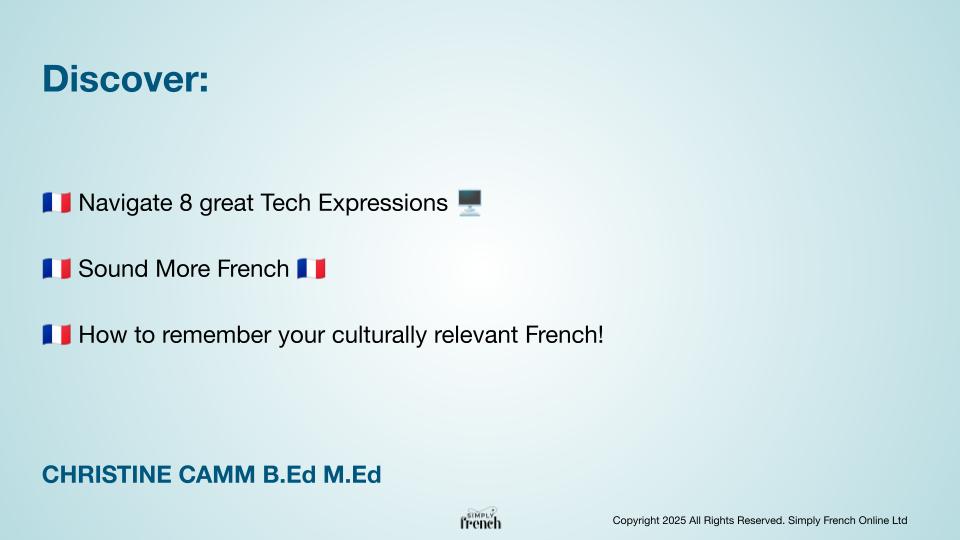 Discover:

🇫🇷 Navigate 8 great Tech Expressions 🖥️

🇫🇷 Sound More French 🇫🇷

🇫🇷 How to remember your culturally relevant French!

CHRISTINE CAMM B.Ed M.Ed

SIMPLY French

Copyright 2025 All Rights Reserved. Simply French Online Ltd